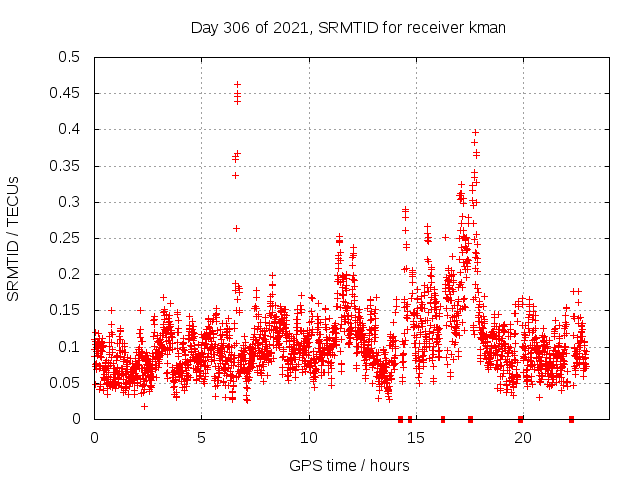 Day 306 of 2021, SRMTID for receiver kman

SRMTID / TECUs

0.5
0.45
0.4
0.35
0.3
0.25
0.2
0.15
0.1
0.05
0

0
5
10
15
20

GPS time / hours